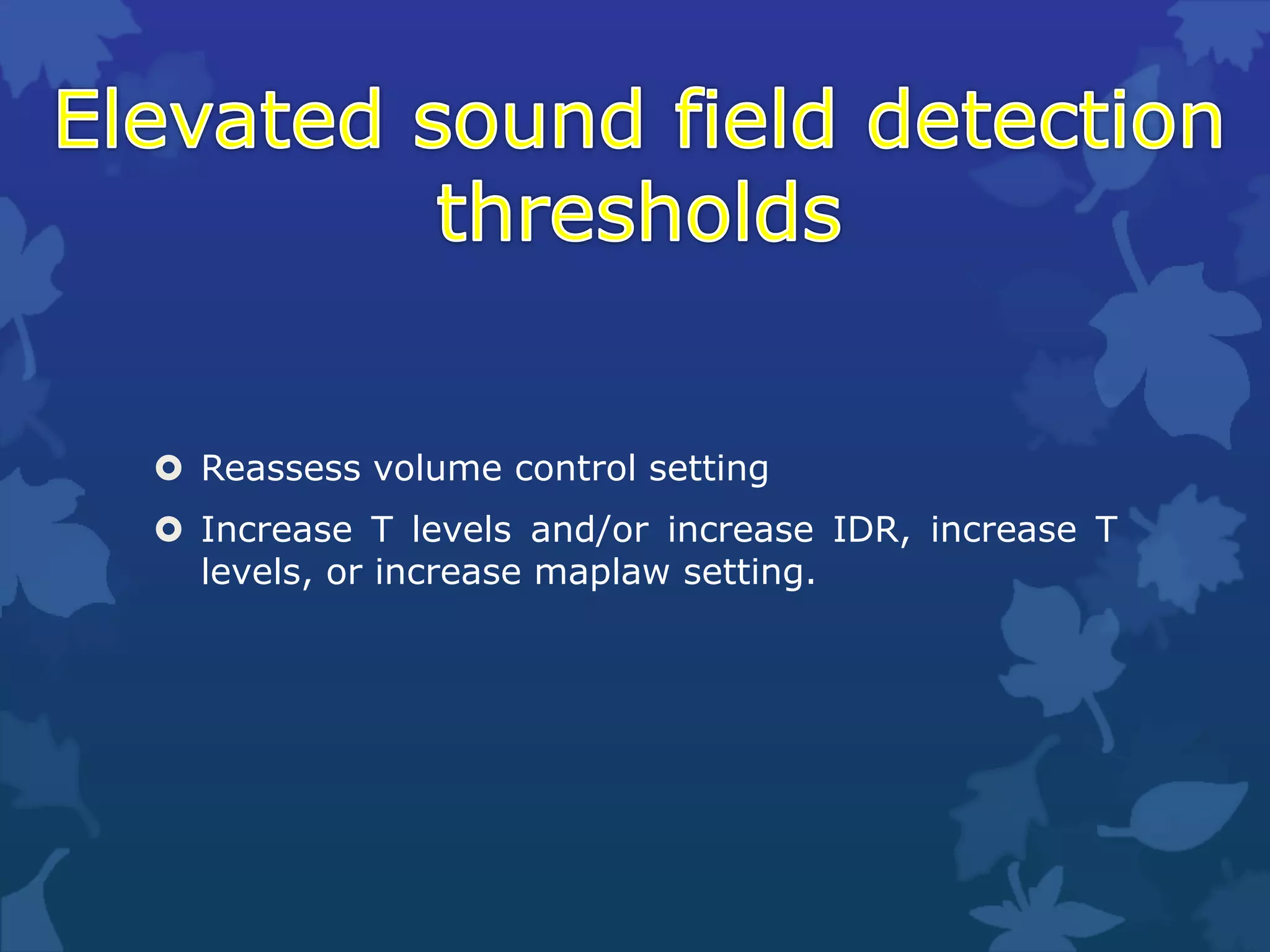 Elevated sound field detection thresholds

Reassess volume control setting

Increase T levels and/or increase IDR, increase T levels, or increase maplaw setting.